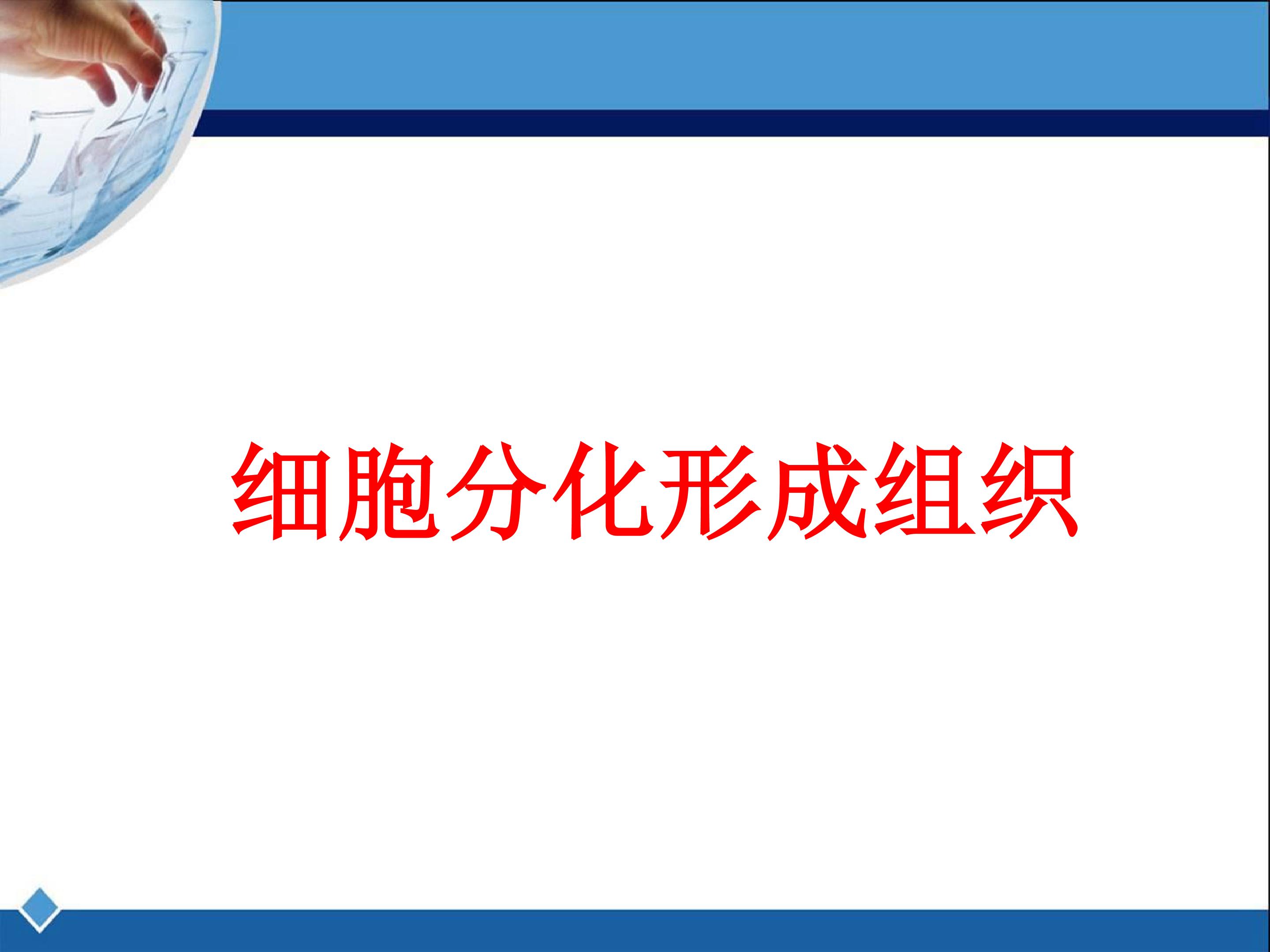 细胞分化形成组织